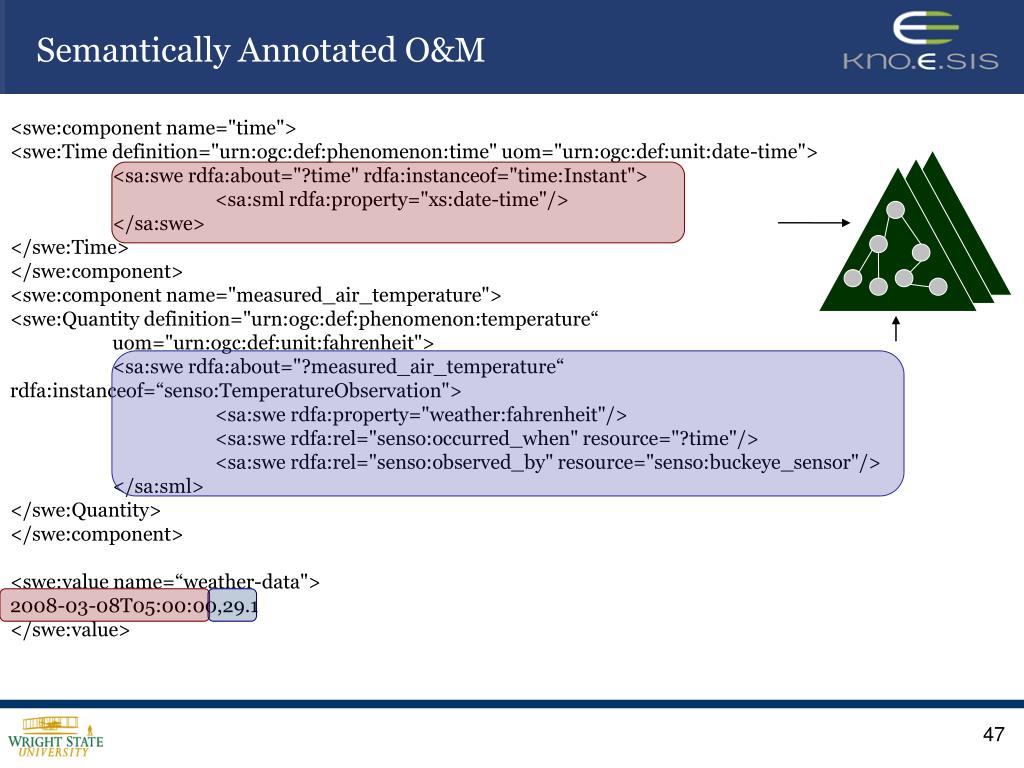 Semantically Annotated O&M

KNO.E.SIS

<swe:component name="time">
<swe:Time definition="urn:ogc:def:phenomenon:time" uom="urn:ogc:def:unit:date-time">
<sa:swe rdfa:about="?time" rdfa:instanceof="time:Instant">
<sa:sml rdfa:property="xs:date-time"/>
</sa:swe>
</swe:Time>
</swe:component>
<swe:component name="measured_air_temperature">
<swe:Quantity definition="urn:ogc:def:phenomenon:temperature“ uom="urn:ogc:def:unit:fahrenheit">
<sa:swe rdfa:about="?measured_air_temperature“ rdfa:instanceof=“senso:TemperatureObservation">
<sa:swe rdfa:property="weather:fahrenheit"/>
<sa:swe rdfa:rel="senso:occurred_when" resource="?time"/>
<sa:swe rdfa:rel="senso:observed_by" resource="senso:buckeye_sensor"/>
</sa:sml>
</swe:Quantity>
</swe:component>

<swe:value name=“weather-data">
2008-03-08T05:00:00,29.1
</swe:value>

WRIGHT STATE UNIVERSITY

47